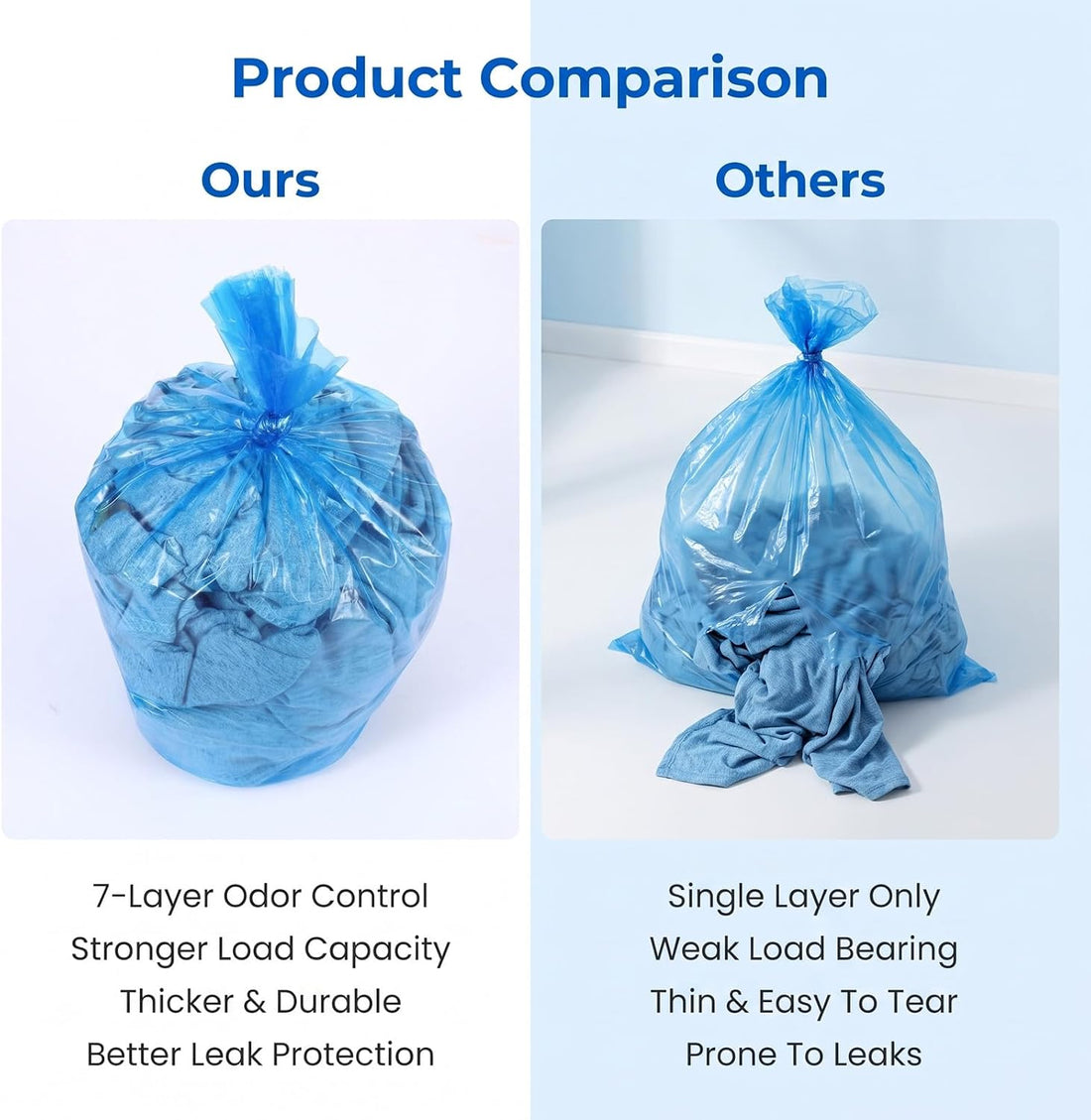 Product Comparison

Ours

7-Layer Odor Control
Stronger Load Capacity
Thicker & Durable
Better Leak Protection

Others

Single Layer Only
Weak Load Bearing
Thin & Easy To Tear
Prone To Leaks